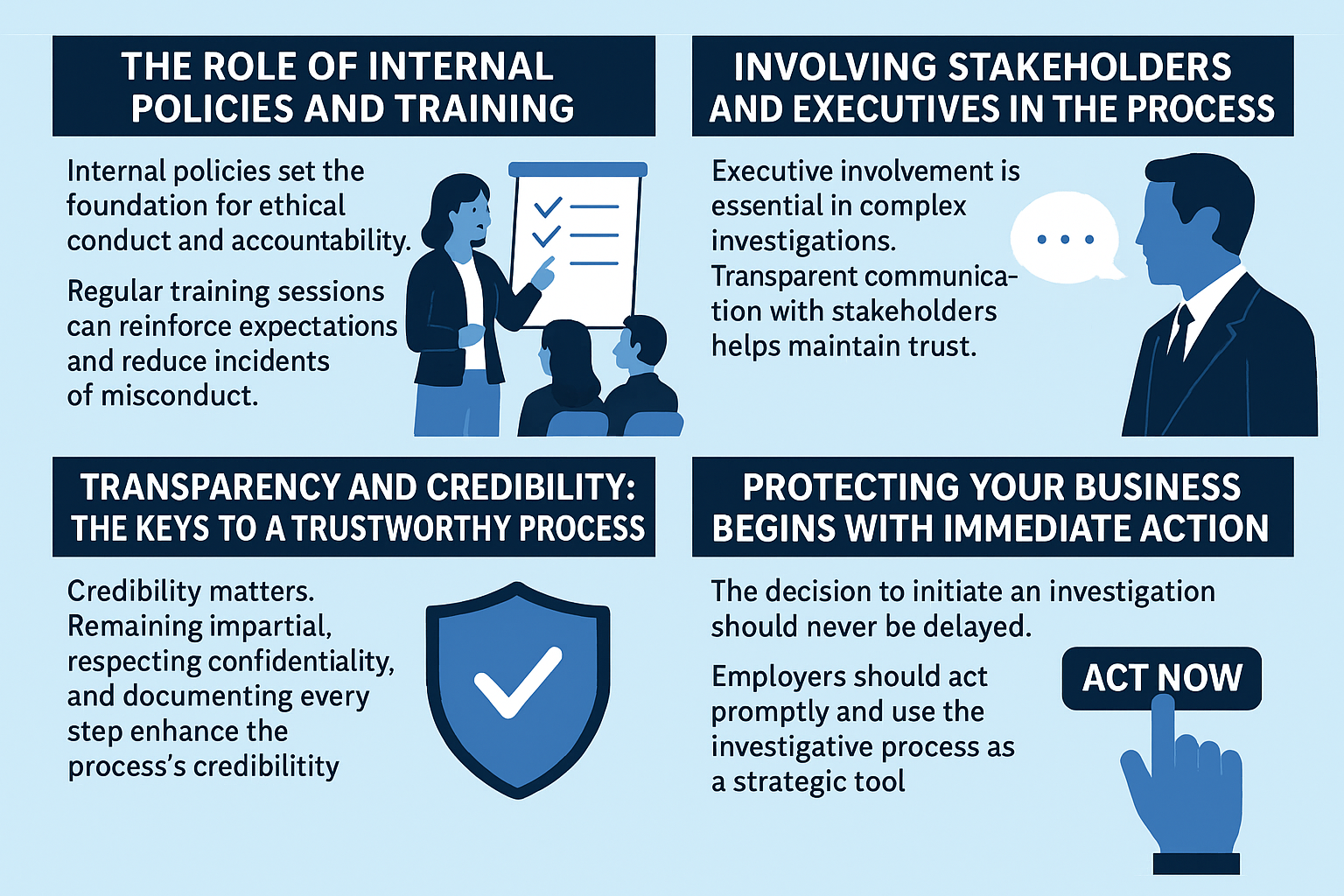 THE ROLE OF INTERNAL POLICIES AND TRAINING

Internal policies set the foundation for ethical conduct and accountability.

Regular training sessions can reinforce expectations and reduce incidents of misconduct.

INVOLVING STAKEHOLDERS AND EXECUTIVES IN THE PROCESS

Executive involvement is essential in complex investigations. Transparent communication with stakeholders helps maintain trust.

TRANSPARENCY AND CREDIBILITY: THE KEYS TO A TRUSTWORTHY PROCESS

Credibility matters. Remaining impartial, respecting confidentiality, and documenting every step enhance the process's credibilitity

PROTECTING YOUR BUSINESS BEGINS WITH IMMEDIATE ACTION

The decision to initiate an investigation should never be delayed.

Employers should act promptly and use the investigative process as a strategic tool

ACT NOW